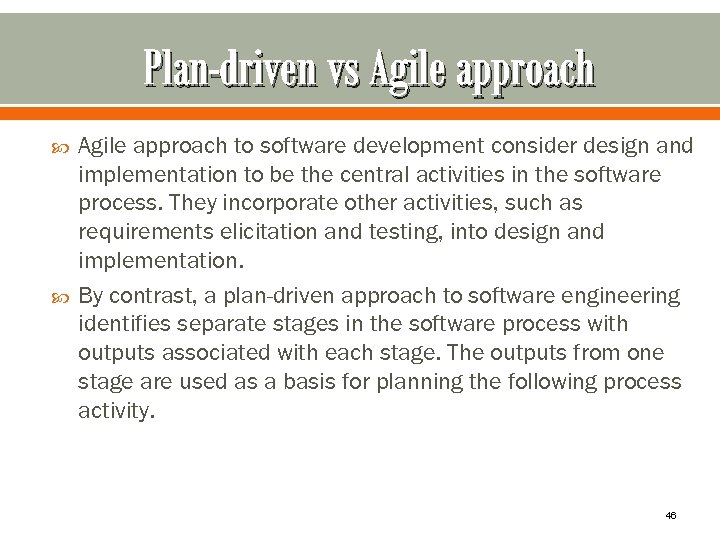 Plan-driven vs Agile approach

Agile approach to software development consider design and implementation to be the central activities in the software process. They incorporate other activities, such as requirements elicitation and testing, into design and implementation.

By contrast, a plan-driven approach to software engineering identifies separate stages in the software process with outputs associated with each stage. The outputs from one stage are used as a basis for planning the following process activity.

46